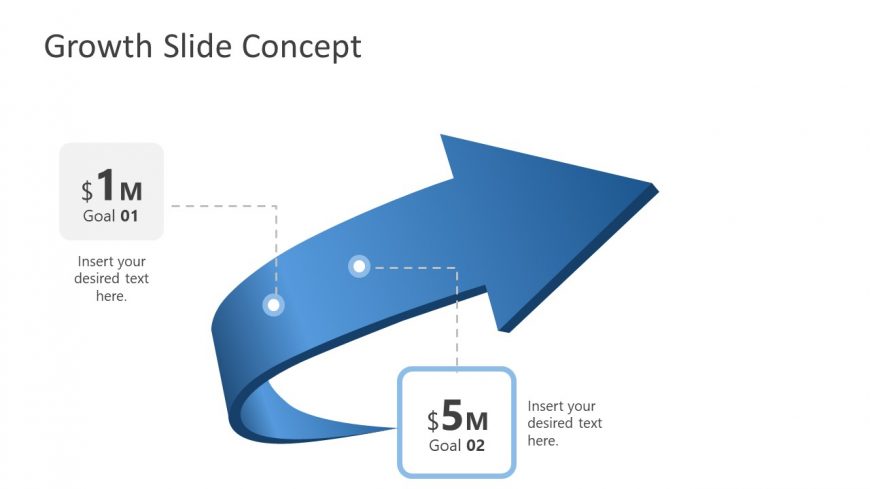 Growth Slide Concept

$1M
Goal 01

Insert your desired text here.

$5M
Goal 02

Insert your desired text here.